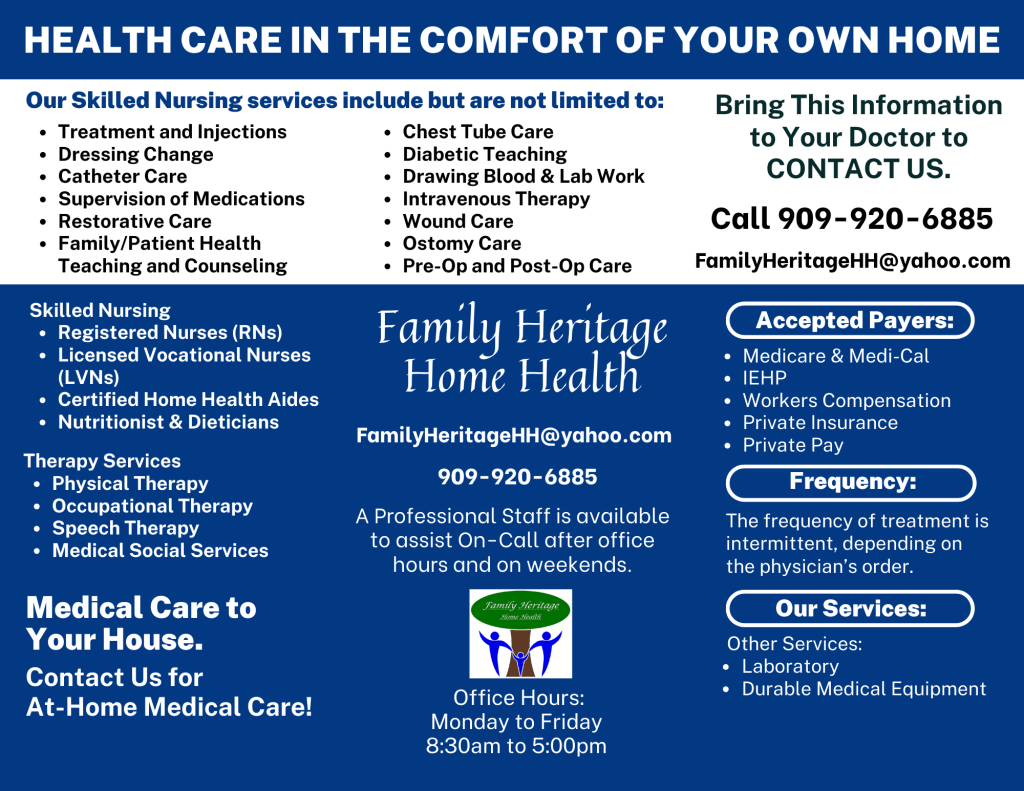 HEALTH CARE IN THE COMFORT OF YOUR OWN HOME

Our Skilled Nursing services include but are not limited to:

- Treatment and Injections
- Dressing Change
- Catheter Care
- Supervision of Medications
- Restorative Care
- Family/Patient Health Teaching and Counseling

- Chest Tube Care
- Diabetic Teaching
- Drawing Blood & Lab Work
- Intravenous Therapy
- Wound Care
- Ostomy Care
- Pre-Op and Post-Op Care

Bring This Information to Your Doctor to CONTACT US.

Call 909-920-6885

FamilyHeritageHH@yahoo.com

Skilled Nursing
- Registered Nurses (RNs)
- Licensed Vocational Nurses (LVNs)
- Certified Home Health Aides
- Nutritionist & Dieticians

Therapy Services
- Physical Therapy
- Occupational Therapy
- Speech Therapy
- Medical Social Services

Medical Care to Your House.

Contact Us for At-Home Medical Care!

Family Heritage Home Health

FamilyHeritageHH@yahoo.com

909-920-6885

A Professional Staff is available to assist On-Call after office hours and on weekends.

Family Heritage Home Health

Office Hours:
Monday to Friday
8:30am to 5:00pm

Accepted Payers:
- Medicare & Medi-Cal
- IEHP
- Workers Compensation
- Private Insurance
- Private Pay

Frequency:
The frequency of treatment is intermittent, depending on the physician's order.

Our Services:
Other Services:
- Laboratory
- Durable Medical Equipment